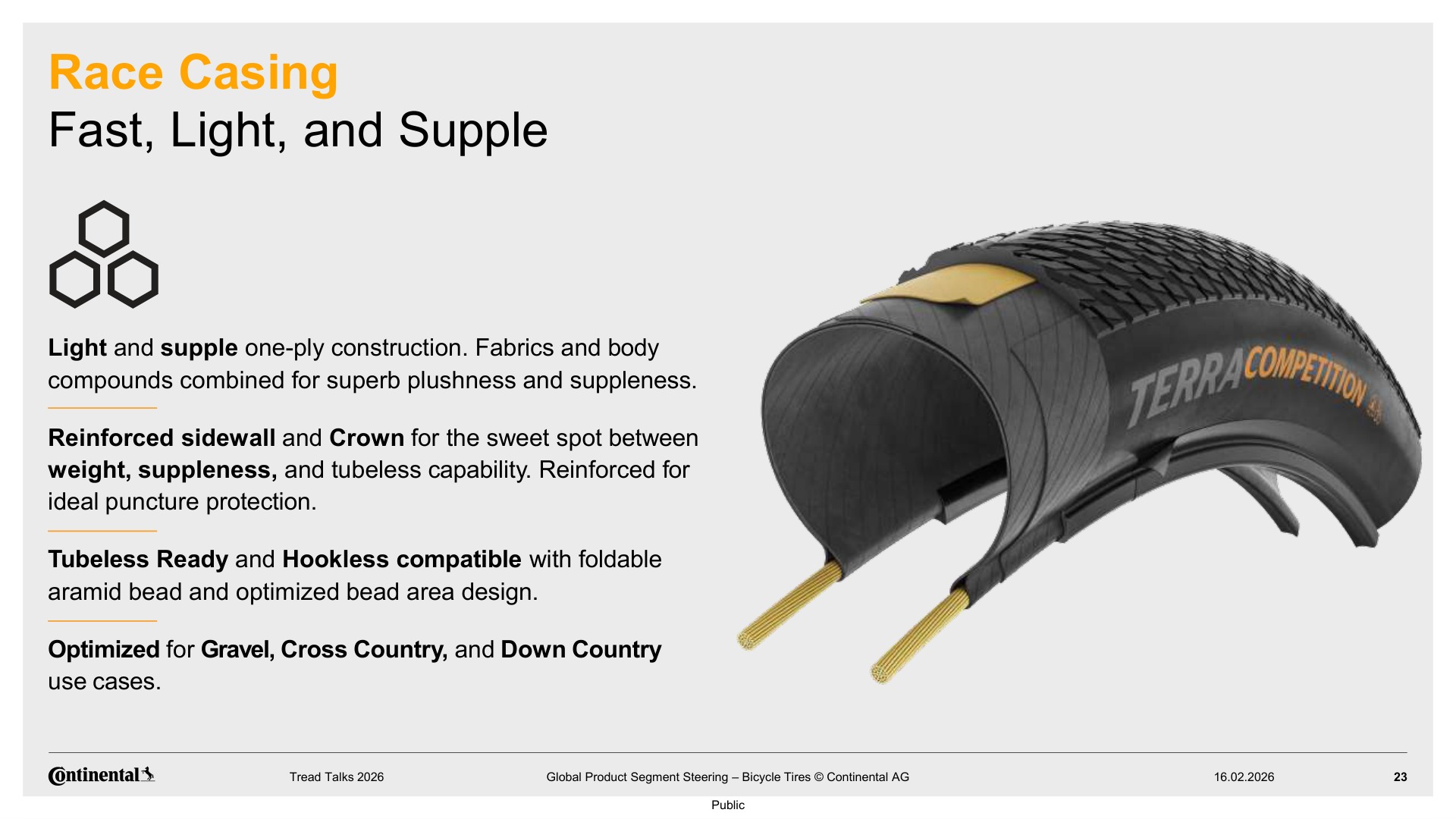 Race Casing
Fast, Light, and Supple

Light and supple one-ply construction. Fabrics and body compounds combined for superb plushness and suppleness.

Reinforced sidewall and Crown for the sweet spot between weight, suppleness, and tubeless capability. Reinforced for ideal puncture protection.

Tubeless Ready and Hookless compatible with foldable aramid bead and optimized bead area design.

Optimized for Gravel, Cross Country, and Down Country use cases.

TERRA COMPETITION

Continental

Tread Talks 2026

Global Product Segment Steering – Bicycle Tires © Continental AG

16.02.2026

23

Public